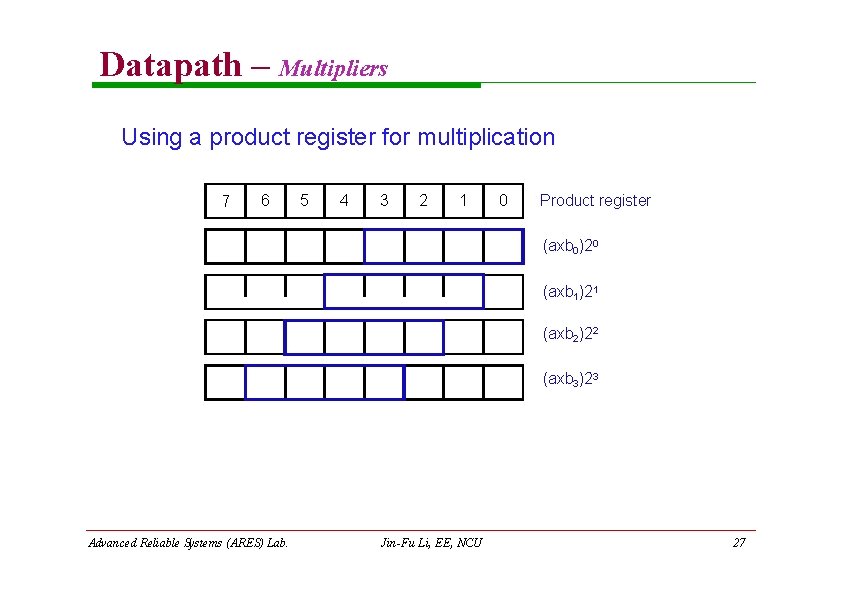 Datapath – Multipliers

Using a product register for multiplication

| 7 | 6 | 5 | 4 | 3 | 2 | 1 | 0 |
|---|---|---|---|---|---|---|---|

Product register

$(axb_0)2^0$

$(axb_1)2^1$

$(axb_2)2^2$

$(axb_3)2^3$

Advanced Reliable Systems (ARES) Lab.

Jin-Fu Li, EE, NCU

27